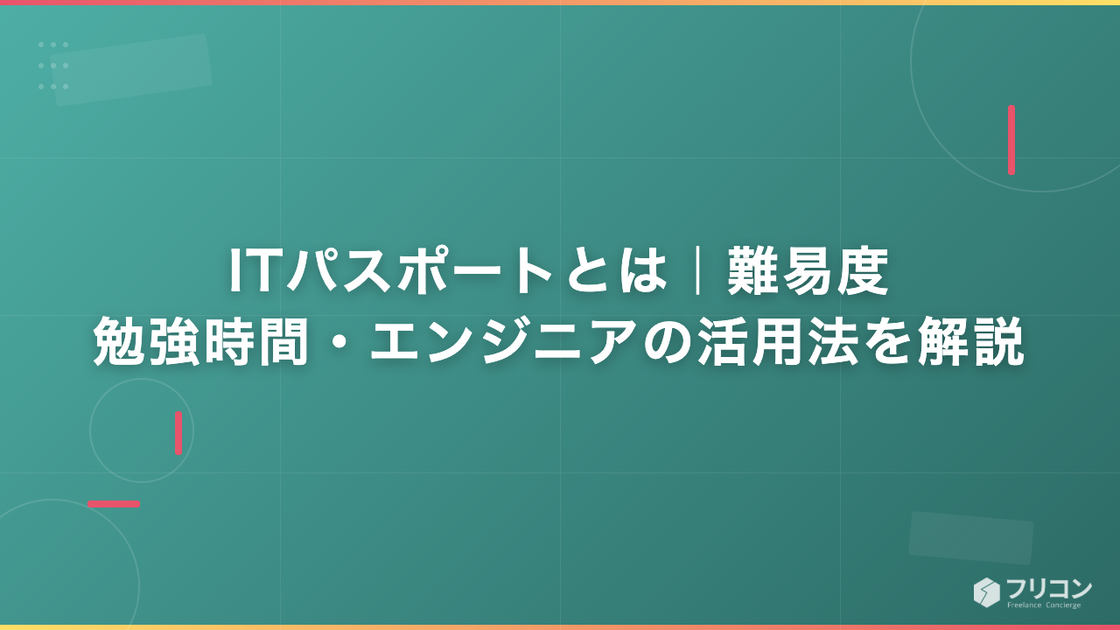 ITパスポートとは｜難易度
勉強時間・エンジニアの活用法を解説

フリコン
Freelance Concierge